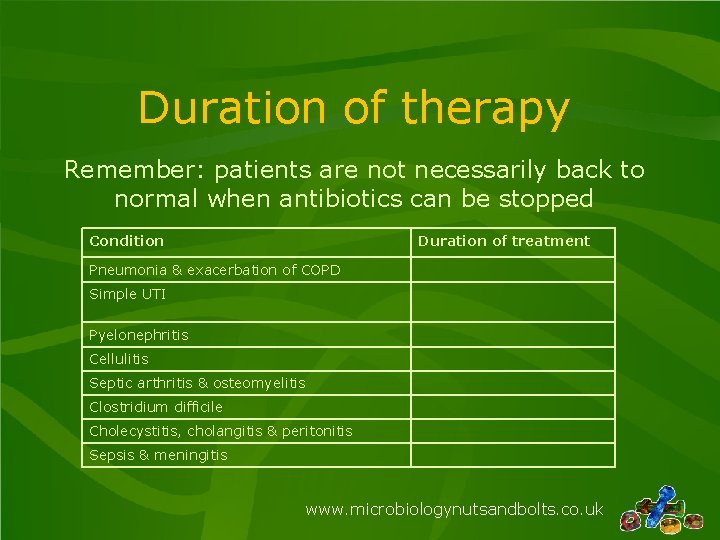 Duration of therapy

Remember: patients are not necessarily back to normal when antibiotics can be stopped

| Condition | Duration of treatment |
|---|---|
| Pneumonia & exacerbation of COPD | |
| Simple UTI | |
| Pyelonephritis | |
| Cellulitis | |
| Septic arthritis & osteomyelitis | |
| Clostridium difficile | |
| Cholecystitis, cholangitis & peritonitis | |
| Sepsis & meningitis | |

www.microbiologynutsandbolts.co.uk